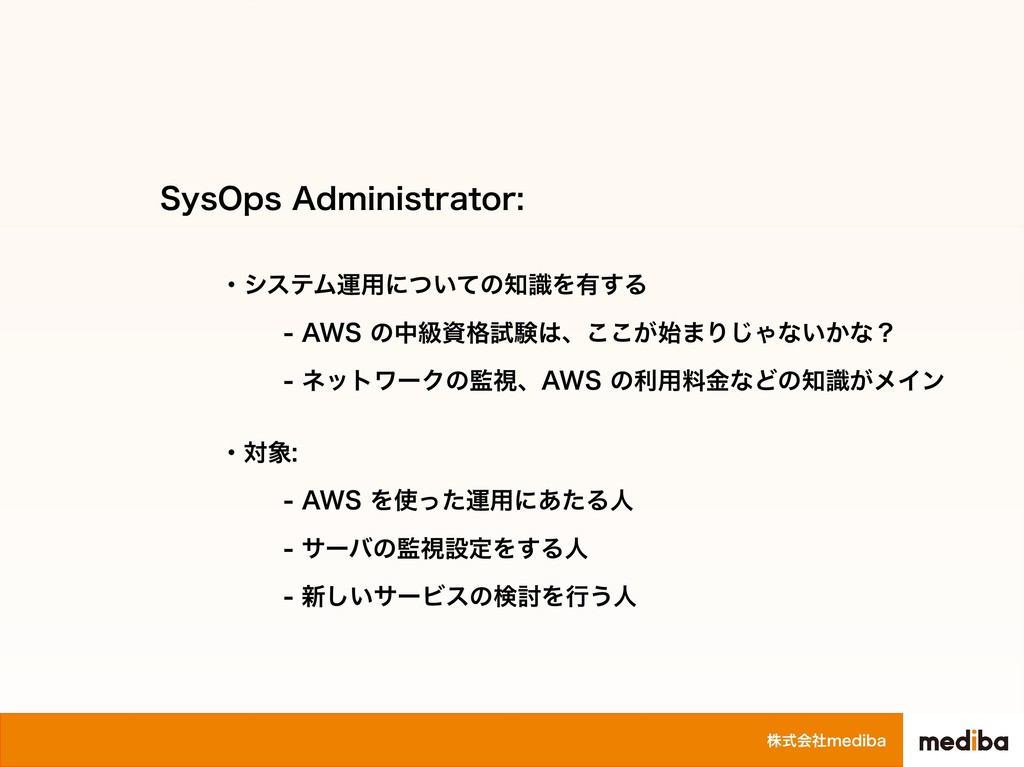 SysOps Administrator:

・システム運用についての知識を有する

- AWS の中級資格試験は、ここが始まりじゃないかな？

- ネットワークの監視、AWS の利用料金などの知識がメイン

・対象:

- AWS を使った運用にあたる人

- サーバの監視設定をする人

- 新しいサービスの検討を行う人

株式会社mediba

mediba